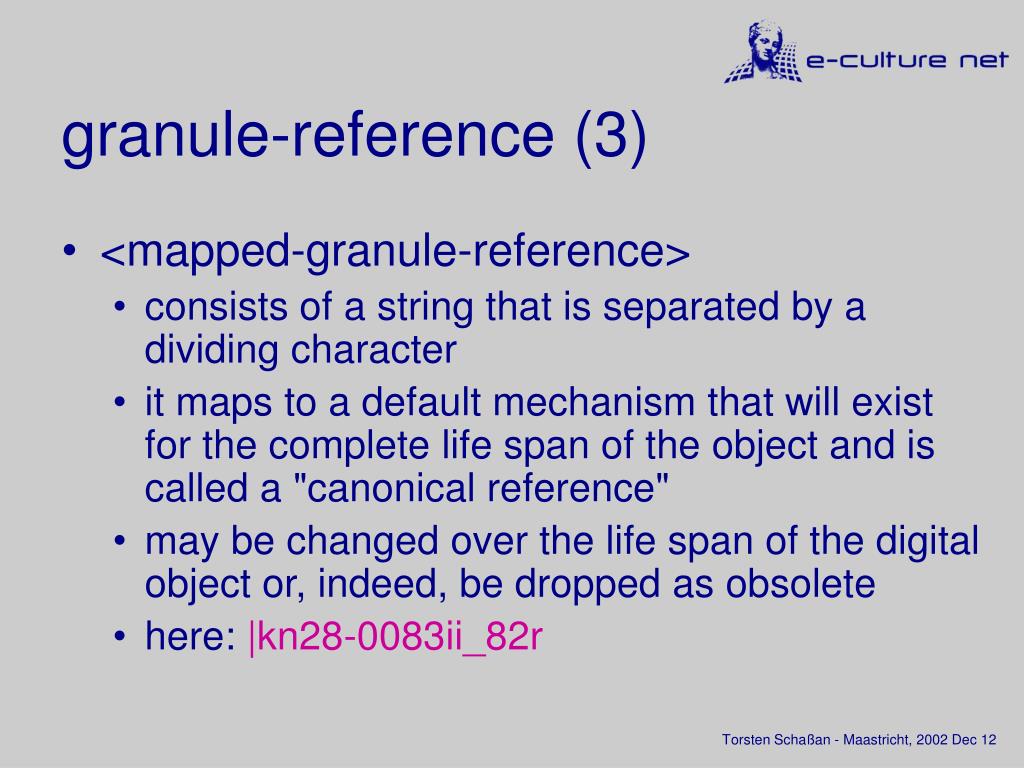 e-culture net

granule-reference (3)

• <mapped-granule-reference>
  • consists of a string that is separated by a dividing character
  • it maps to a default mechanism that will exist for the complete life span of the object and is called a "canonical reference"
  • may be changed over the life span of the digital object or, indeed, be dropped as obsolete
  • here: |kn28-0083ii_82r

Torsten Schaßan - Maastricht, 2002 Dec 12